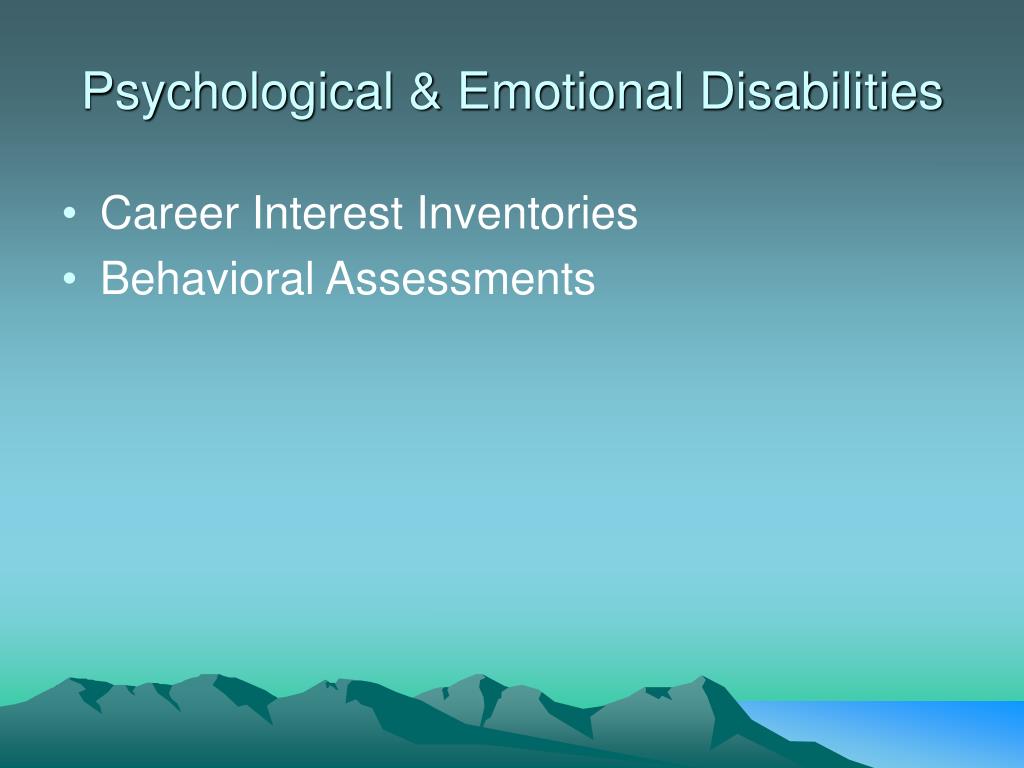 Psychological & Emotional Disabilities

• Career Interest Inventories
• Behavioral Assessments